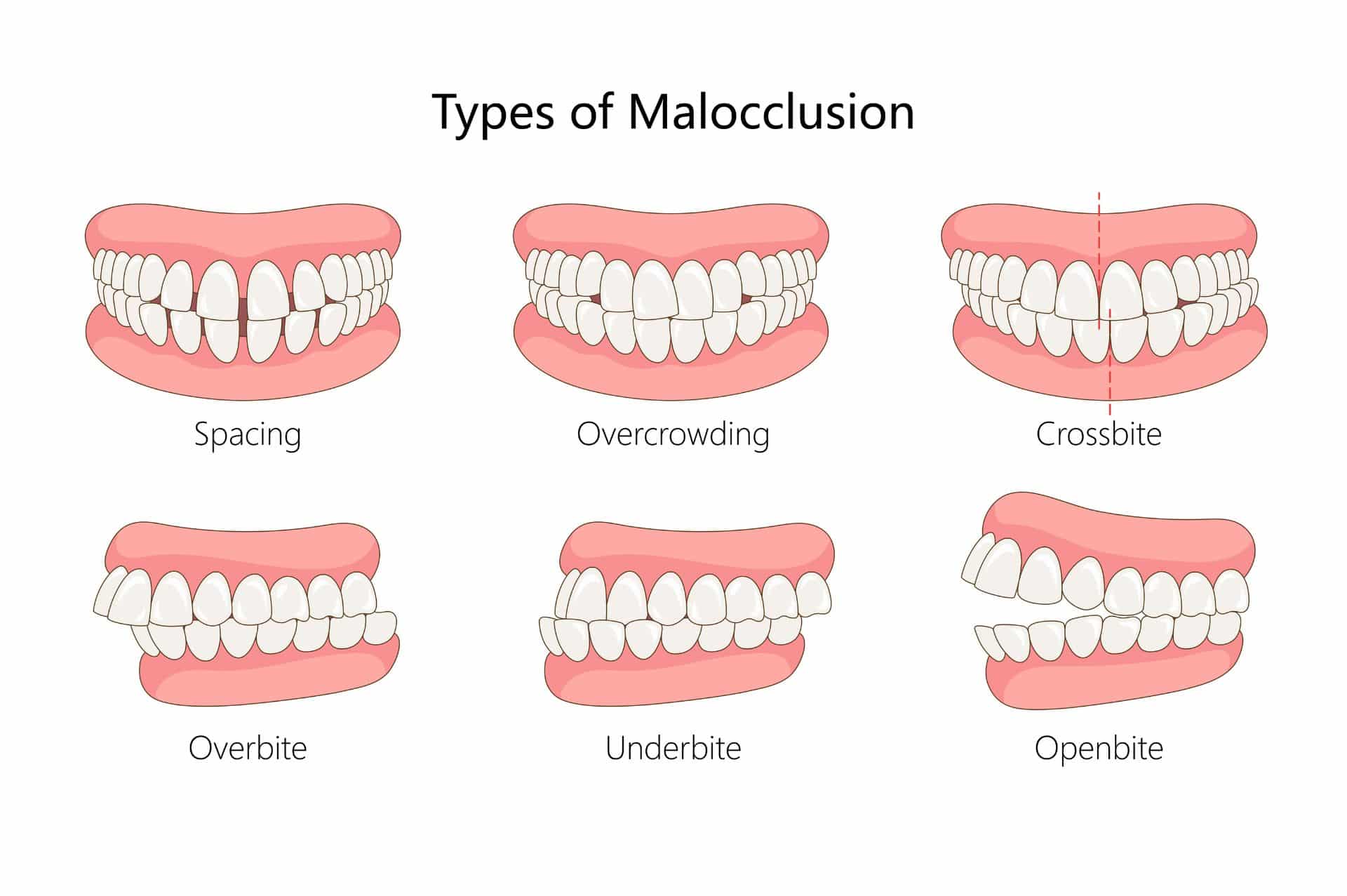 Types of Malocclusion

Spacing

Overcrowding

Crossbite

Overbite

Underbite

Openbite